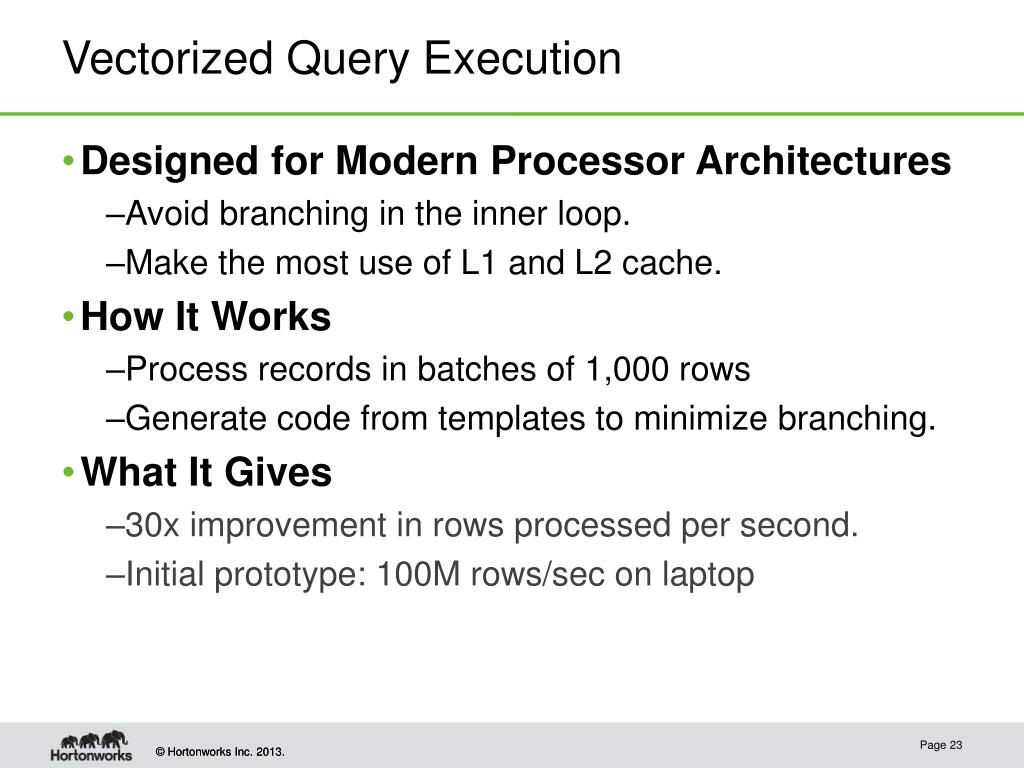 Vectorized Query Execution

• Designed for Modern Processor Architectures
–Avoid branching in the inner loop.
–Make the most use of L1 and L2 cache.

• How It Works
–Process records in batches of 1,000 rows
–Generate code from templates to minimize branching.

• What It Gives
–30x improvement in rows processed per second.
–Initial prototype: 100M rows/sec on laptop

Hortonworks

© Hortonworks Inc. 2013.

Page 23